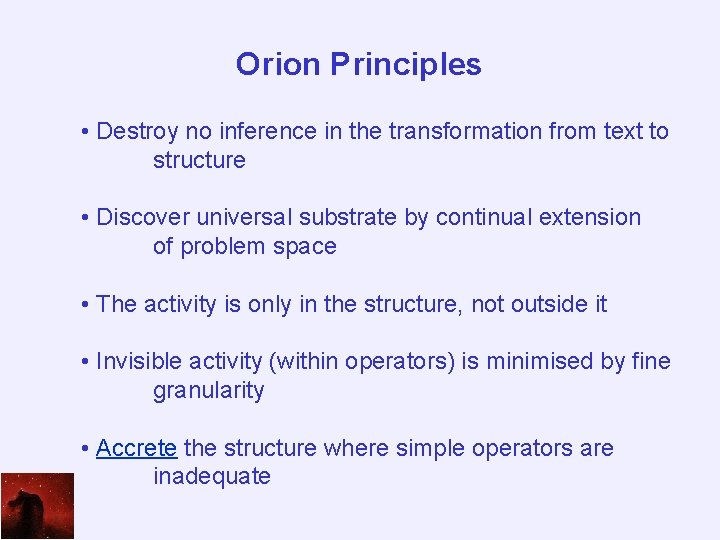 Orion Principles

• Destroy no inference in the transformation from text to structure

• Discover universal substrate by continual extension of problem space

• The activity is only in the structure, not outside it

• Invisible activity (within operators) is minimised by fine granularity

• Accrete the structure where simple operators are inadequate